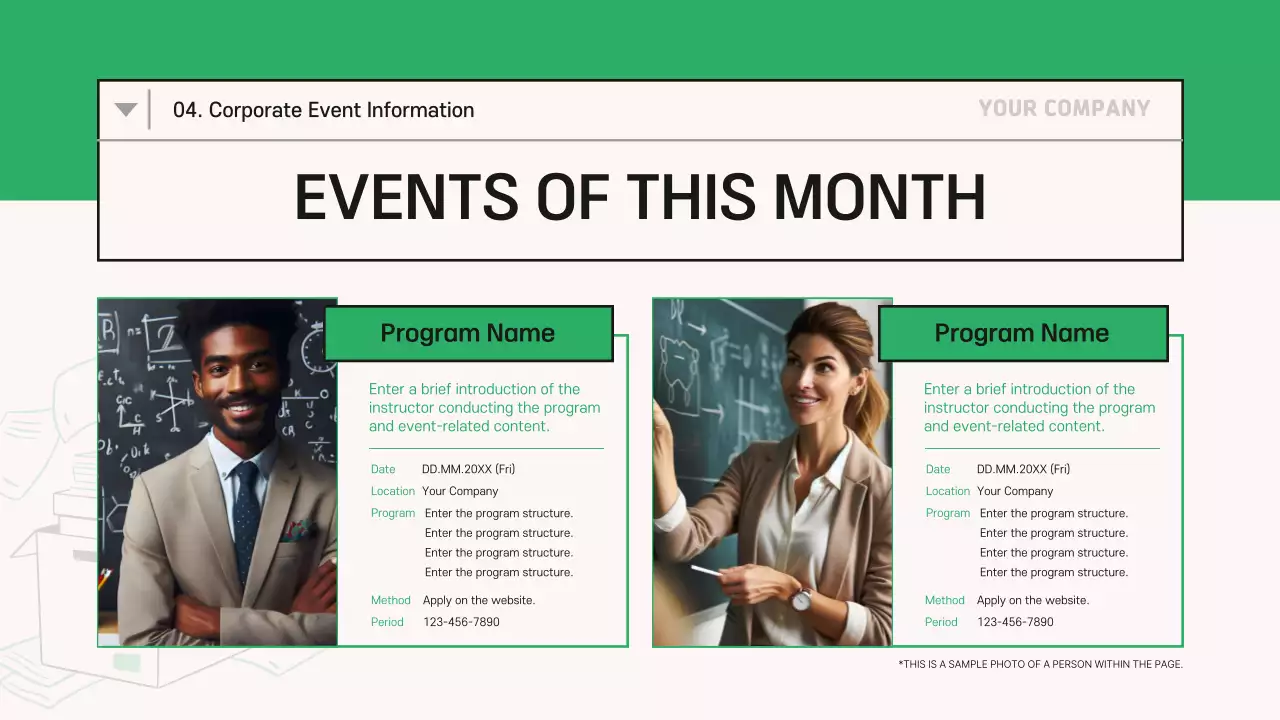 04. Corporate Event Information

YOUR COMPANY

EVENTS OF THIS MONTH

Program Name

Enter a brief introduction of the instructor conducting the program and event-related content.

Date DD.MM.20XX (Fri)
Location Your Company
Program Enter the program structure.
Enter the program structure.
Enter the program structure.
Enter the program structure.
Method Apply on the website.
Period 123-456-7890

Program Name

Enter a brief introduction of the instructor conducting the program and event-related content.

Date DD.MM.20XX (Fri)
Location Your Company
Program Enter the program structure.
Enter the program structure.
Enter the program structure.
Enter the program structure.
Method Apply on the website.
Period 123-456-7890

*THIS IS A SAMPLE PHOTO OF A PERSON WITHIN THE PAGE.